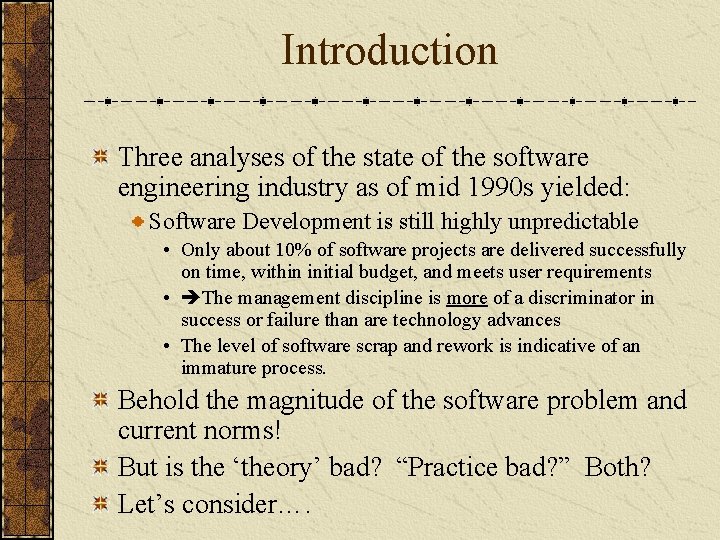 Introduction

Three analyses of the state of the software engineering industry as of mid 1990s yielded:

Software Development is still highly unpredictable

• Only about 10% of software projects are delivered successfully on time, within initial budget, and meets user requirements

• ➔The management discipline is more of a discriminator in success or failure than are technology advances

• The level of software scrap and rework is indicative of an immature process.

Behold the magnitude of the software problem and current norms!

But is the ‘theory’ bad? “Practice bad?” Both?

Let’s consider….